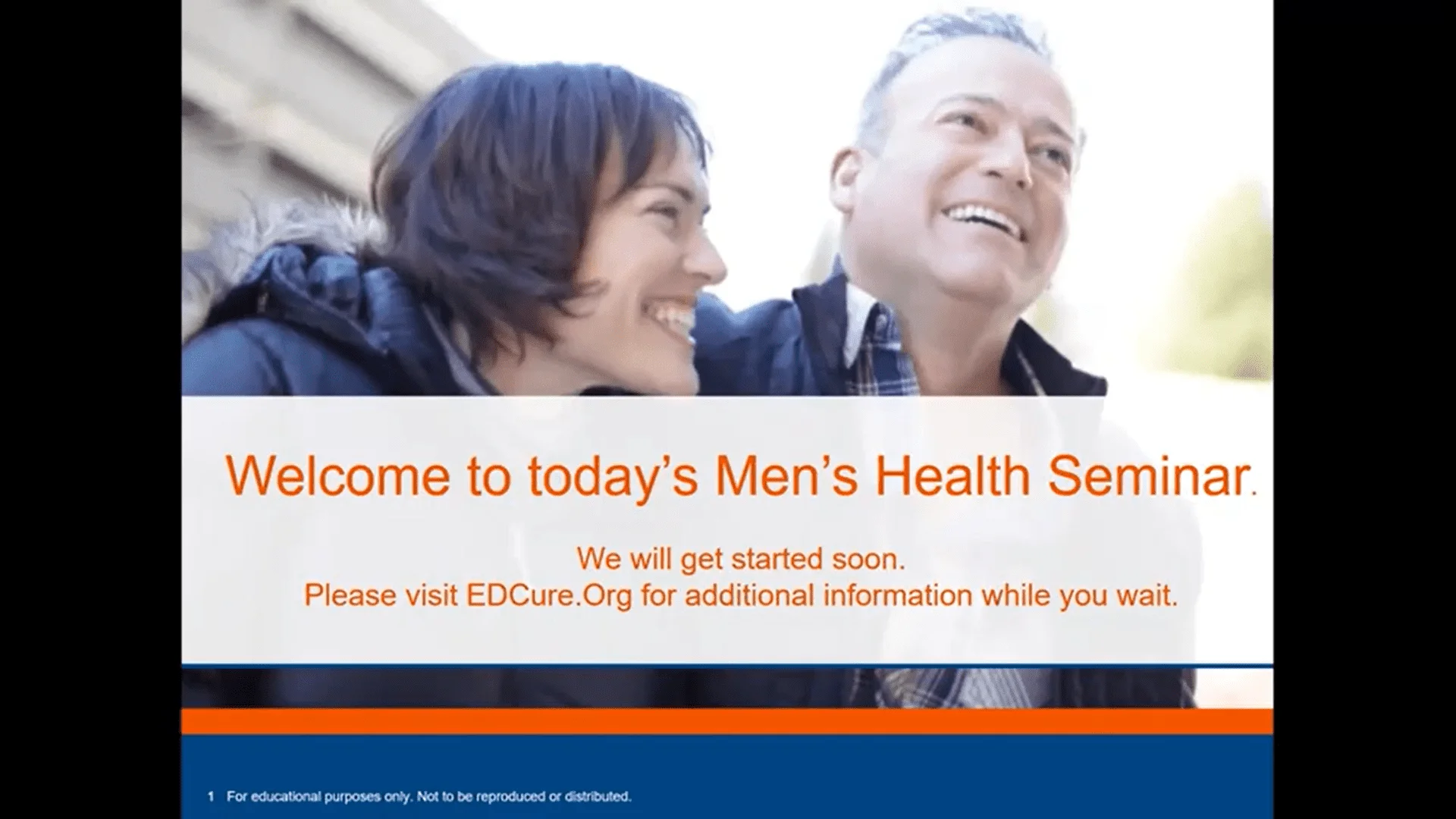 Welcome to today's Men's Health Seminar.

We will get started soon.
Please visit EDCure.Org for additional information while you wait.

1 For educational purposes only. Not to be reproduced or distributed.